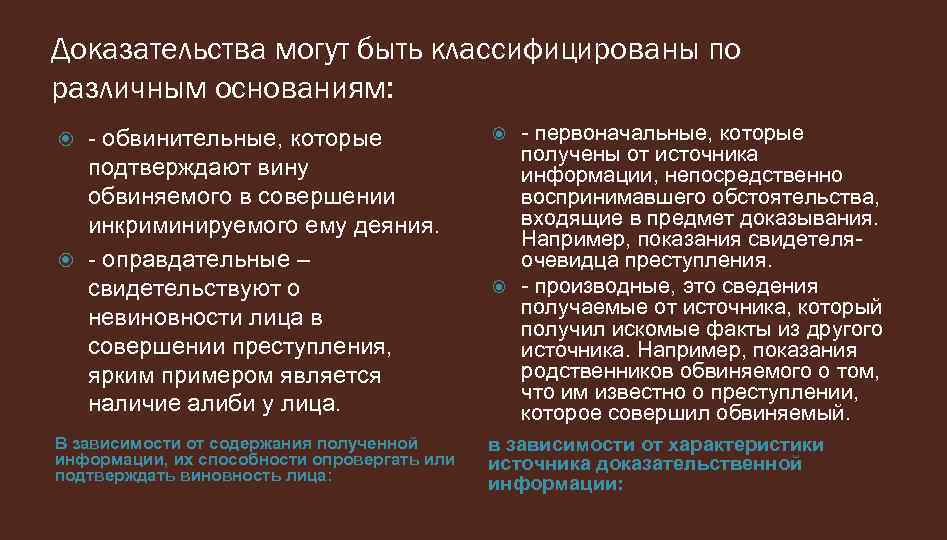 Доказательства могут быть классифицированы по различным основаниям:

- обвинительные, которые подтверждают вину обвиняемого в совершении инкриминируемого ему деяния.
- оправдательные – свидетельствуют о невиновности лица в совершении преступления, ярким примером является наличие алиби у лица.

В зависимости от содержания полученной информации, их способности опровергать или подтверждать виновность лица:

- первоначальные, которые получены от источника информации, непосредственно воспринимавшего обстоятельства, входящие в предмет доказывания. Например, показания свидетеля-очевидца преступления.
- производные, это сведения получаемые от источника, который получил искомые факты из другого источника. Например, показания родственников обвиняемого о том, что им известно о преступлении, которое совершил обвиняемый.

в зависимости от характеристики источника доказательственной информации: